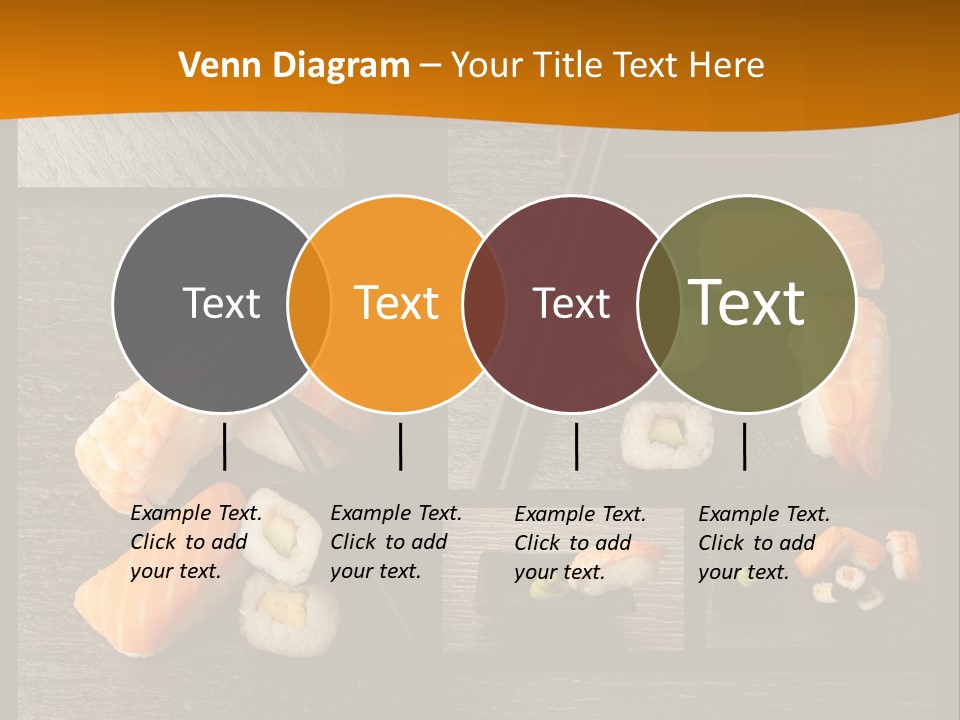 Venn Diagram – Your Title Text Here

Text

Text

Text

Text

Example Text. Click to add your text.

Example Text. Click to add your text.

Example Text. Click to add your text.

Example Text. Click to add your text.